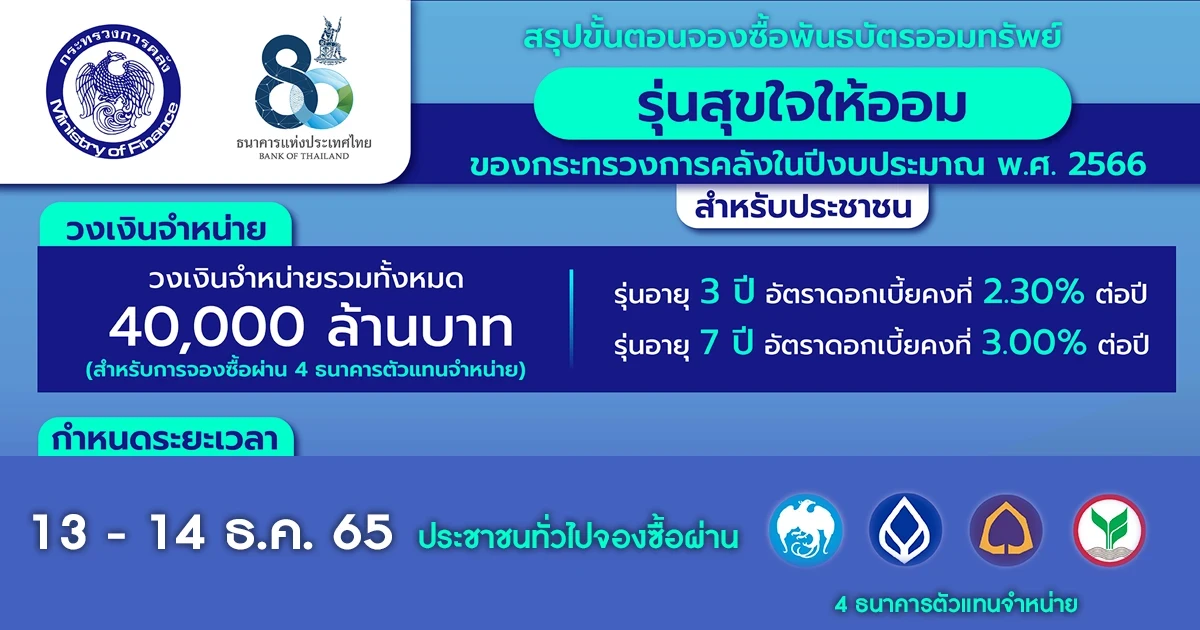 กระทรวงการคลัง
Ministry of Finance

80
ธนาคารแห่งประเทศไทย
BANK OF THAILAND

สรุปขั้นตอนจองซื้อพันธบัตรออมทรัพย์
รุ่นสุขใจให้ออม
ของกระทรวงการคลังในปีงบประมาณ พ.ศ. 2566
สำหรับประชาชน

วงเงินจำหน่าย

วงเงินจำหน่ายรวมทั้งหมด
40,000 ล้านบาท
(สำหรับการจองซื้อผ่าน 4 ธนาคารตัวแทนจำหน่าย)

รุ่นอายุ 3 ปี อัตราดอกเบี้ยคงที่ 2.30% ต่อปี
รุ่นอายุ 7 ปี อัตราดอกเบี้ยคงที่ 3.00% ต่อปี

กำหนดระยะเวลา

13 - 14 ธ.ค. 65 ประชาชนทั่วไปจองซื้อผ่าน

4 ธนาคารตัวแทนจำหน่าย